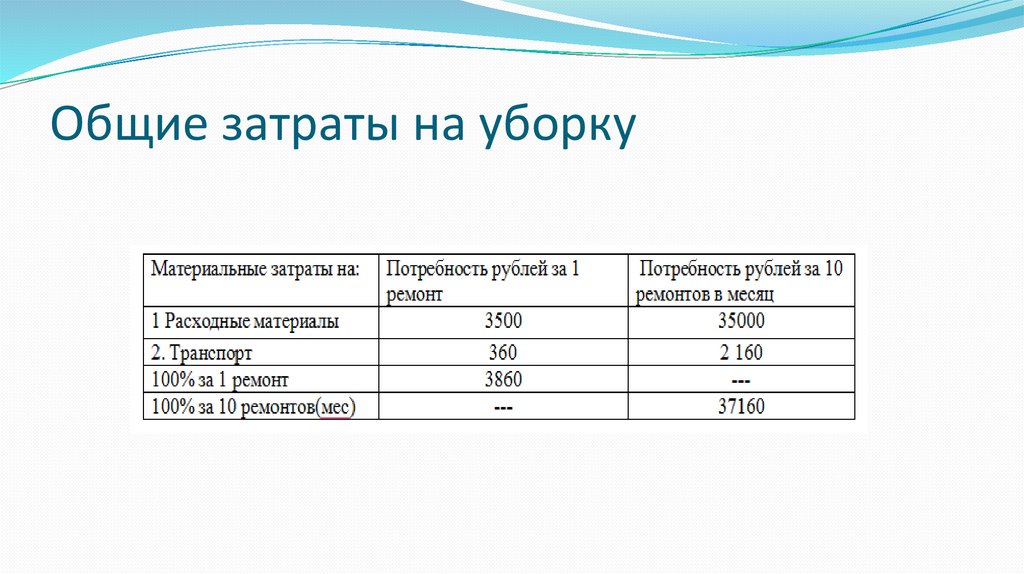 Общие затраты на уборку

| Материальные затраты на: | Потребность рублей за 1 ремонт | Потребность рублей за 10 ремонтов в месяц |
|---|---|---|
| 1 Расходные материалы | 3500 | 35000 |
| 2. Транспорт | 360 | 2 160 |
| 100% за 1 ремонт | 3860 | --- |
| 100% за 10 ремонтов(мес) | --- | 37160 |